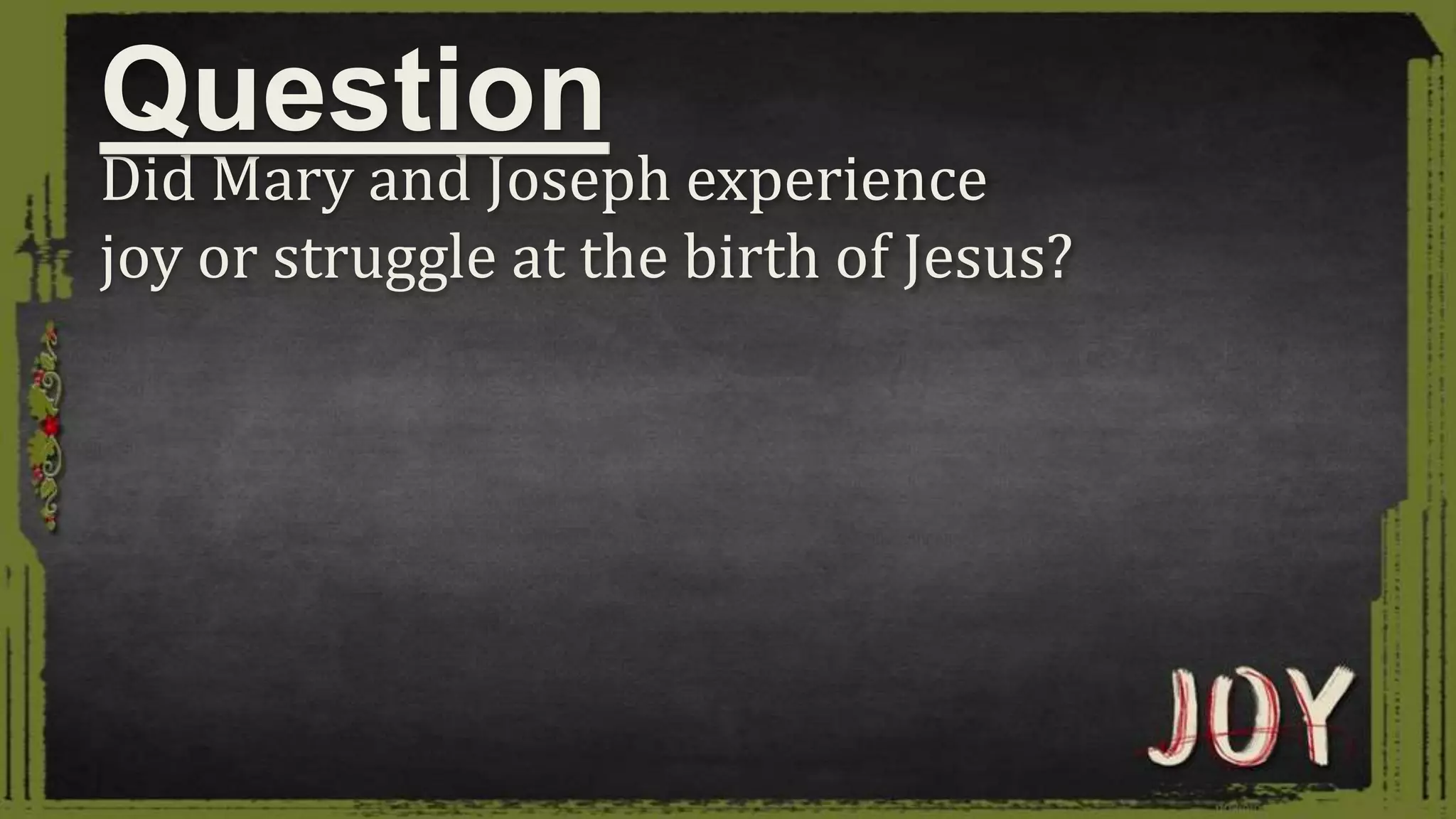 Question

Did Mary and Joseph experience joy or struggle at the birth of Jesus?

JOY